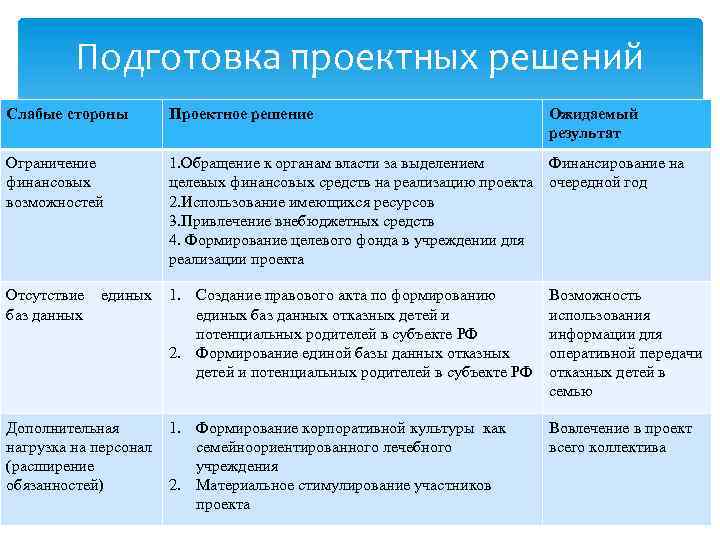 Подготовка проектных решений

| Слабые стороны | Проектное решение | Ожидаемый результат |
|---|---|---|
| Ограничение финансовых возможностей | 1.Обращение к органам власти за выделением целевых финансовых средств на реализацию проекта 2.Использование имеющихся ресурсов 3.Привлечение внебюджетных средств 4. Формирование целевого фонда в учреждении для реализации проекта | Финансирование на очередной год |
| Отсутствие единых баз данных | 1. Создание правового акта по формированию единых баз данных отказных детей и потенциальных родителей в субъекте РФ 2. Формирование единой базы данных отказных детей и потенциальных родителей в субъекте РФ | Возможность использования информации для оперативной передачи отказных детей в семью |
| Дополнительная нагрузка на персонал (расширение обязанностей) | 1. Формирование корпоративной культуры как семейноориентированного лечебного учреждения 2. Материальное стимулирование участников проекта | Вовлечение в проект всего коллектива |